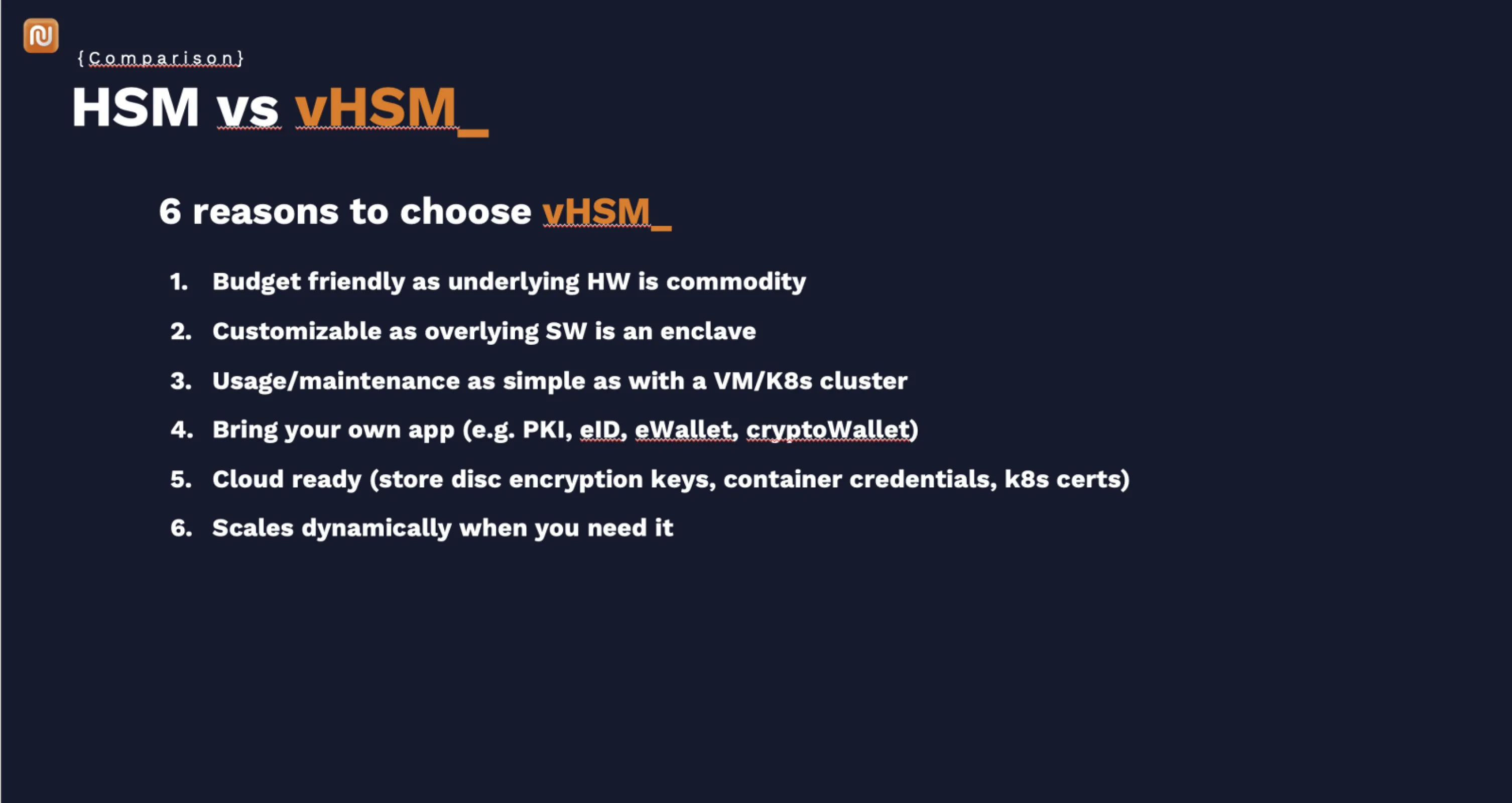 {Comparison}

HSM vs vHSM_

6 reasons to choose vHSM_

1. Budget friendly as underlying HW is commodity
2. Customizable as overlying SW is an enclave
3. Usage/maintenance as simple as with a VM/K8s cluster
4. Bring your own app (e.g. PKI, eID, eWallet, cryptoWallet)
5. Cloud ready (store disc encryption keys, container credentials, k8s certs)
6. Scales dynamically when you need it